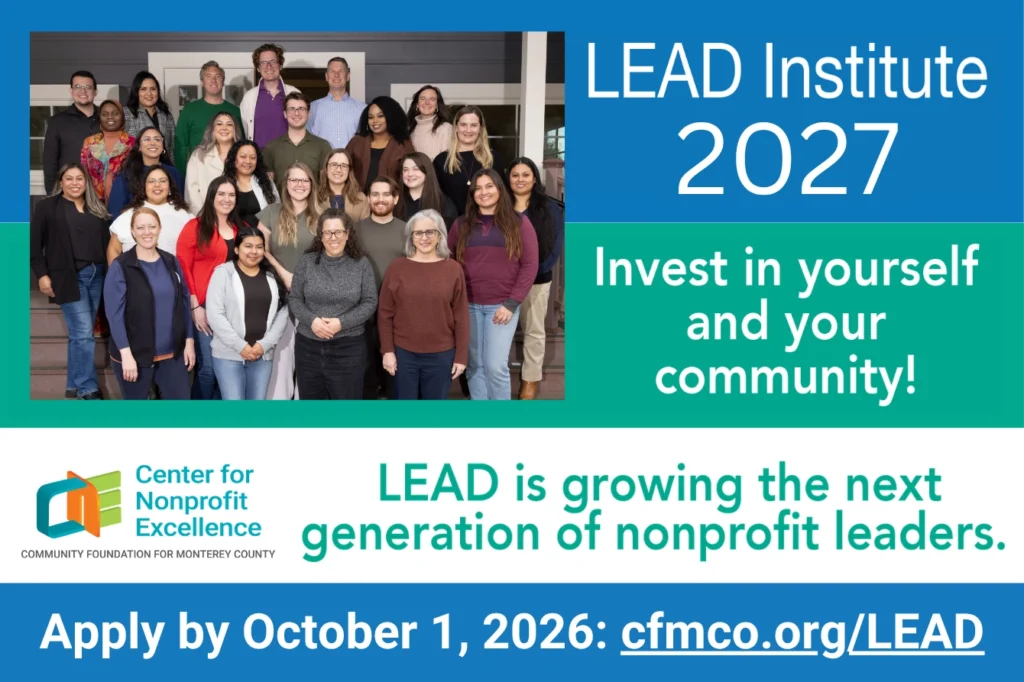 LEAD Institute 2027

Invest in yourself and your community!

Center for Nonprofit Excellence
COMMUNITY FOUNDATION FOR MONTEREY COUNTY

LEAD is growing the next generation of nonprofit leaders.

Apply by October 1, 2026: cfmco.org/LEAD